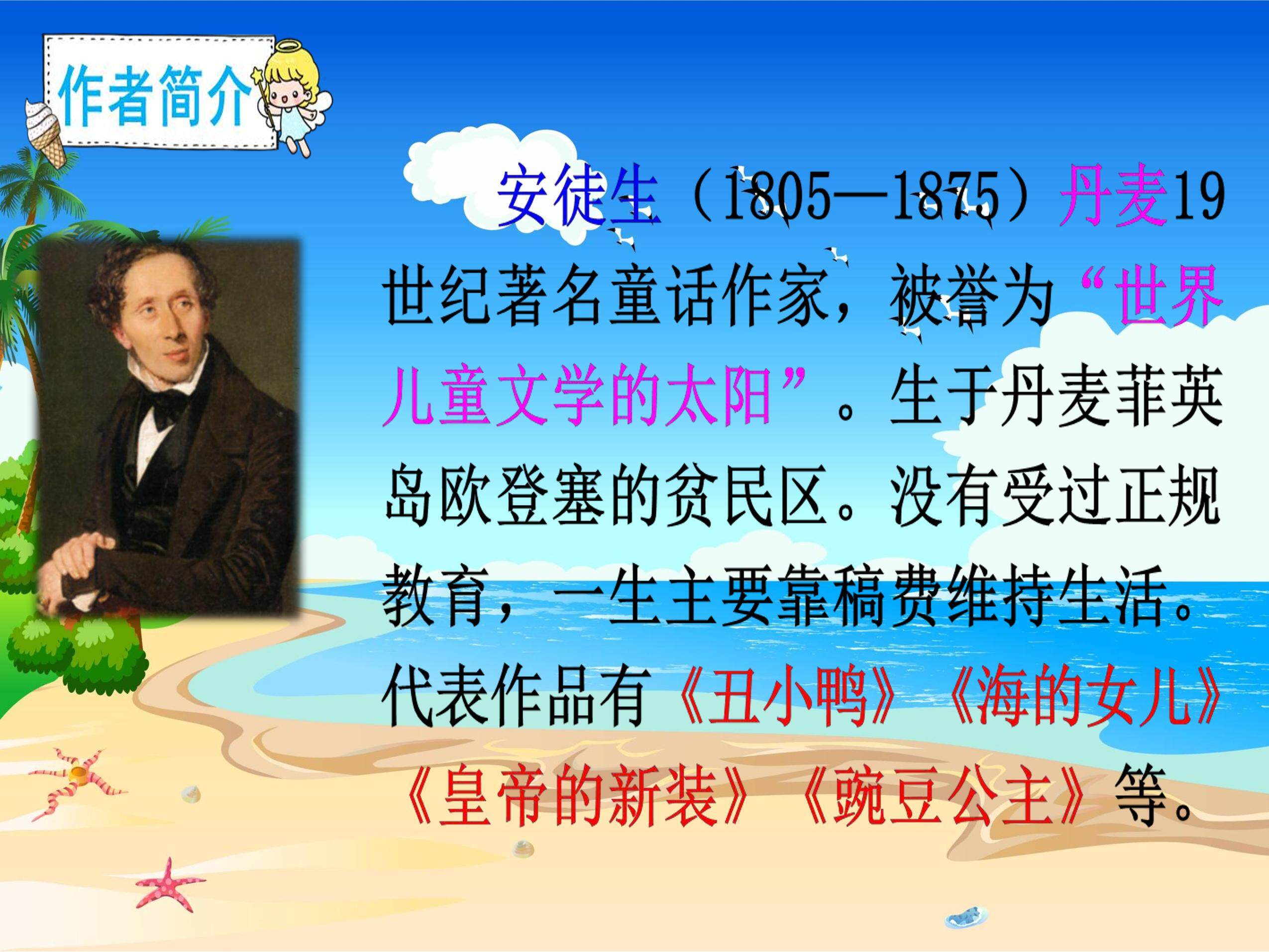 作者简介

安徒生（1805—1875）丹麦19世纪著名童话作家，被誉为“世界儿童文学的太阳”。生于丹麦菲英岛欧登塞的贫民区。没有受过正规教育，一生主要靠稿费维持生活。代表作品有《丑小鸭》《海的女儿》《皇帝的新装》《豌豆公主》等。